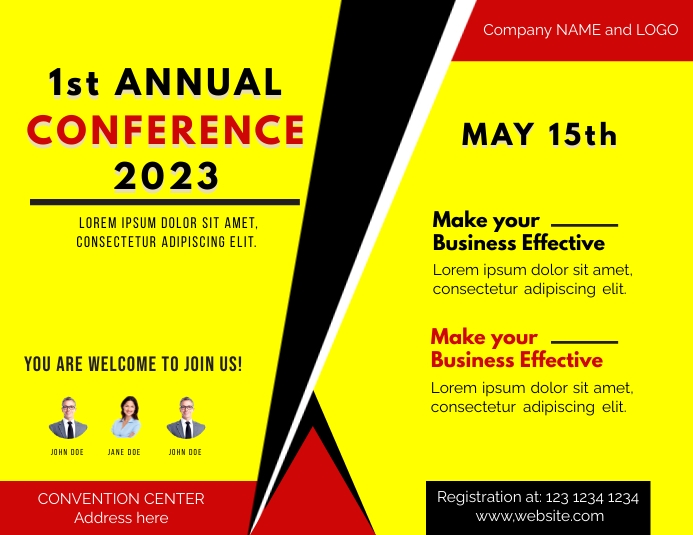 1st ANNUAL
CONFERENCE
2023

LOREM IPSUM DOLOR SIT AMET, CONSECTETUR ADIPISCING ELIT.

YOU ARE WELCOME TO JOIN US!

JOHN DOE JANE DOE JOHN DOE

CONVENTION CENTER
Address here

Company NAME and LOGO

MAY 15th

Make your Business Effective

Lorem ipsum dolor sit amet, consectetur adipiscing elit.

Make your Business Effective

Lorem ipsum dolor sit amet, consectetur adipiscing elit.

Registration at: 123 1234 1234
www.website.com